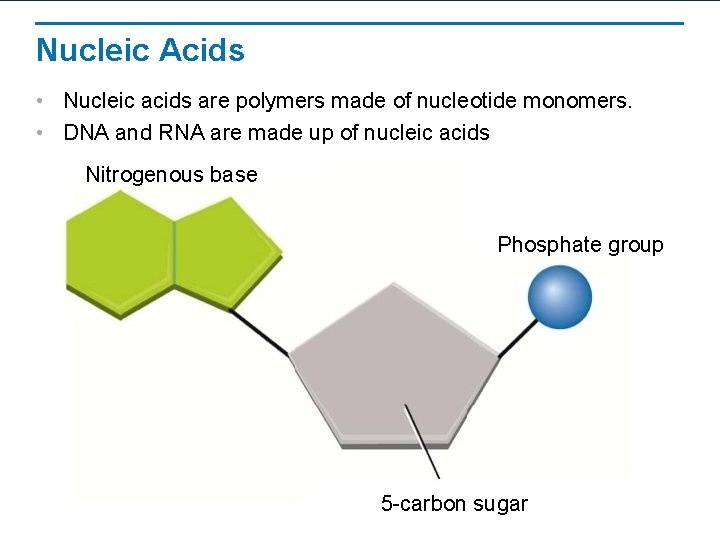 Nucleic Acids

• Nucleic acids are polymers made of nucleotide monomers.
• DNA and RNA are made up of nucleic acids

Nitrogenous base

Phosphate group

5-carbon sugar